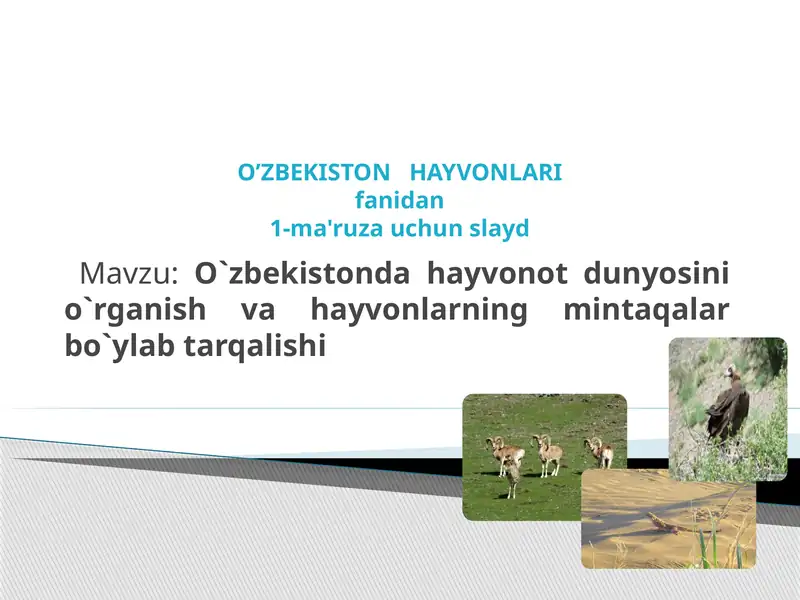 O’ZBEKISTON HAYVONLARI
fanidan
1-ma'ruza uchun slayd

Mavzu: O`zbekistonda hayvonot dunyosini o`rganish va hayvonlarning mintaqalar bo`ylab tarqalishi